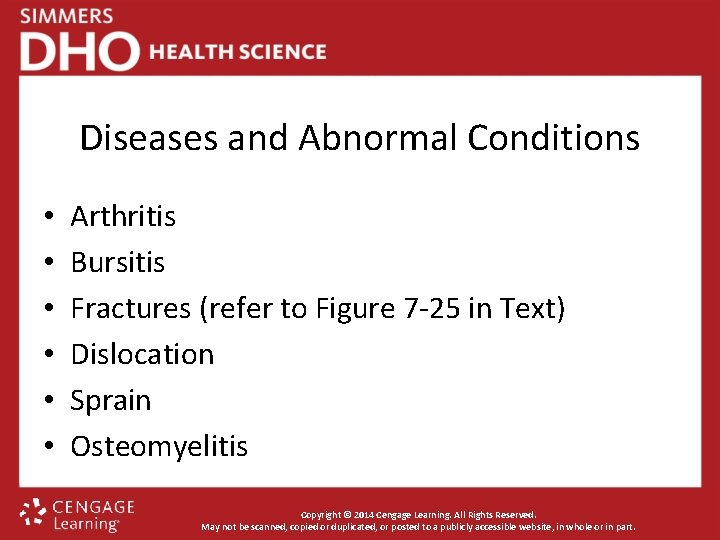 SIMMERS
DHO HEALTH SCIENCE

Diseases and Abnormal Conditions

• Arthritis
• Bursitis
• Fractures (refer to Figure 7-25 in Text)
• Dislocation
• Sprain
• Osteomyelitis

CENGAGE Learning

Copyright © 2014 Cengage Learning. All Rights Reserved.
May not be scanned, copied or duplicated, or posted to a publicly accessible website, in whole or in part.